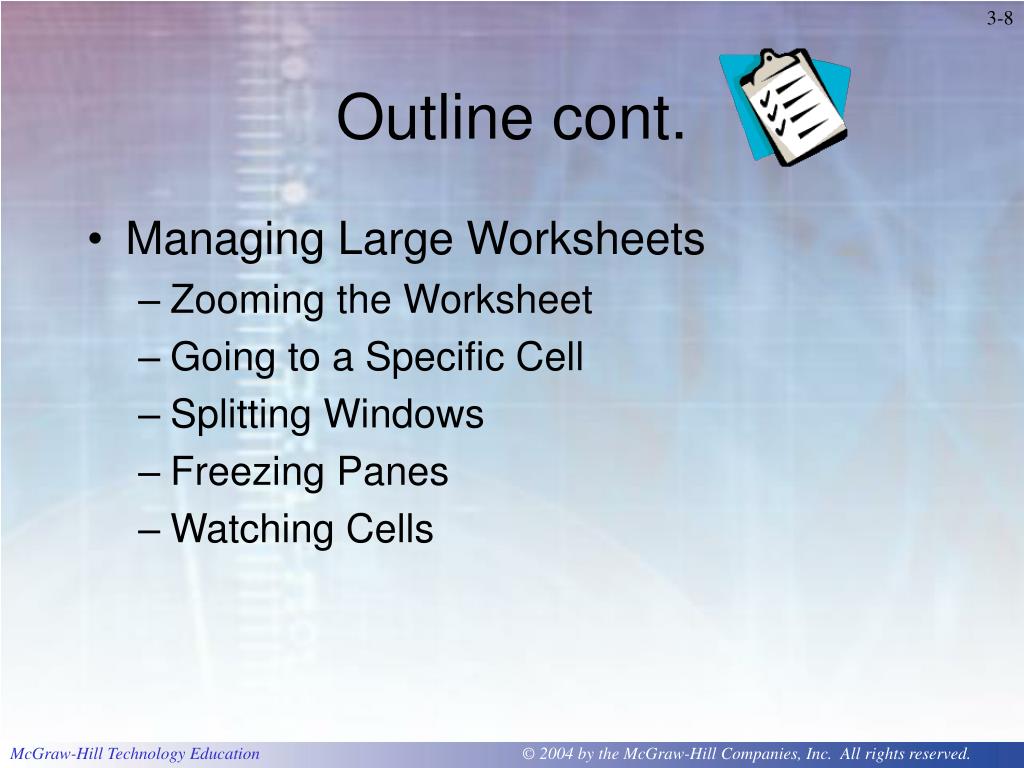 3-8

Outline cont.

• Managing Large Worksheets
– Zooming the Worksheet
– Going to a Specific Cell
– Splitting Windows
– Freezing Panes
– Watching Cells

McGraw-Hill Technology Education

© 2004 by the McGraw-Hill Companies, Inc. All rights reserved.